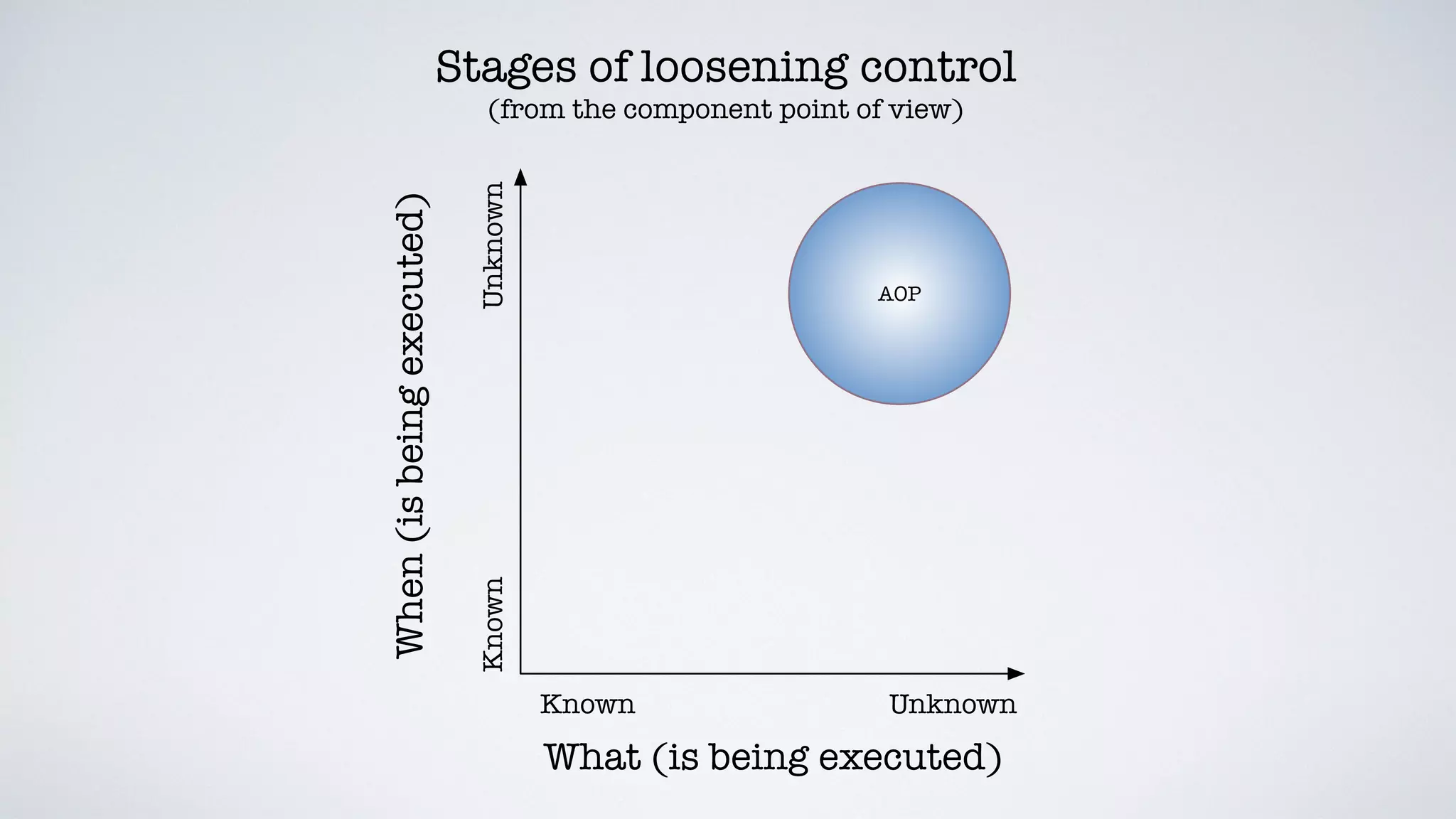 Stages of loosening control
(from the component point of view)

When (is being executed)

Unknown

Known

AOP

Known

Unknown

What (is being executed)